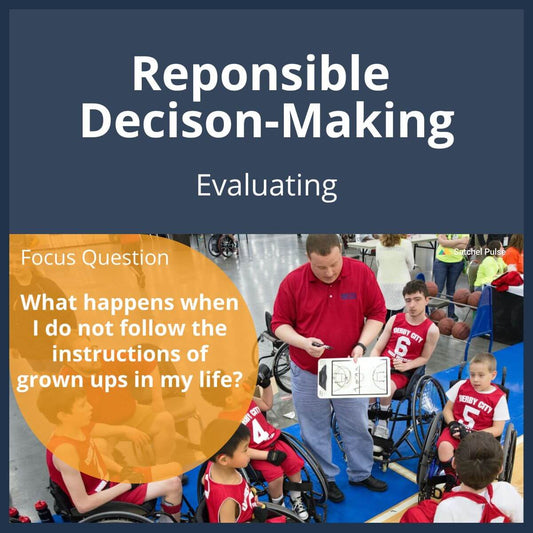 Reponsible Decison-Making

Evaluating

Focus Question

What happens when I do not follow the instructions of grown ups in my life?

Satchel Pulse

DERBY CITY 6

DERBY CITY 5

4